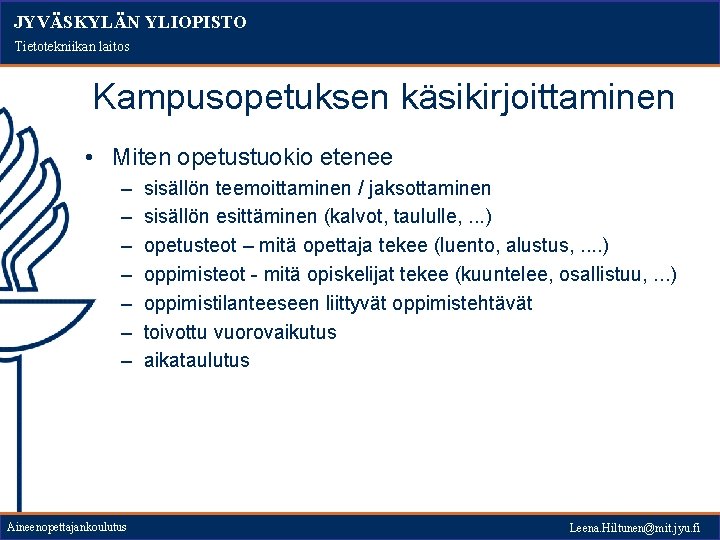 JYVÄSKYLÄN YLIOPISTO
Tietotekniikan laitos

Kampusopetuksen käsikirjoittaminen

• Miten opetustuokio etenee
– sisällön teemoittaminen / jaksottaminen
– sisällön esittäminen (kalvot, taululle, ...)
– opetusteot – mitä opettaja tekee (luento, alustus, ....)
– oppimisteot - mitä opiskelijat tekee (kuuntelee, osallistuu, ...)
– oppimistilanteeseen liittyvät oppimistehtävät
– toivottu vuorovaikutus
– aikataulutus

Aineenopettajankoulutus

Leena.Hiltunen@mit.jyu.fi